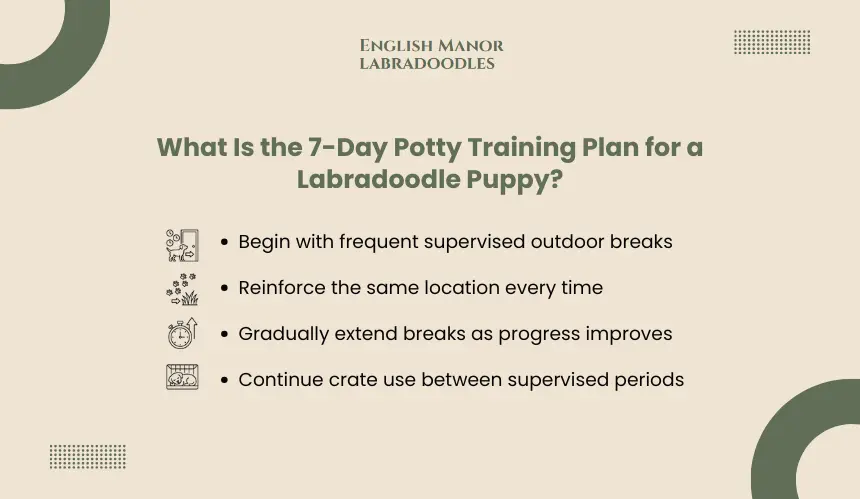 ENGLISH MANOR
LABRADOODLES

What Is the 7-Day Potty Training Plan for a Labradoodle Puppy?

• Begin with frequent supervised outdoor breaks
• Reinforce the same location every time
• Gradually extend breaks as progress improves
• Continue crate use between supervised periods